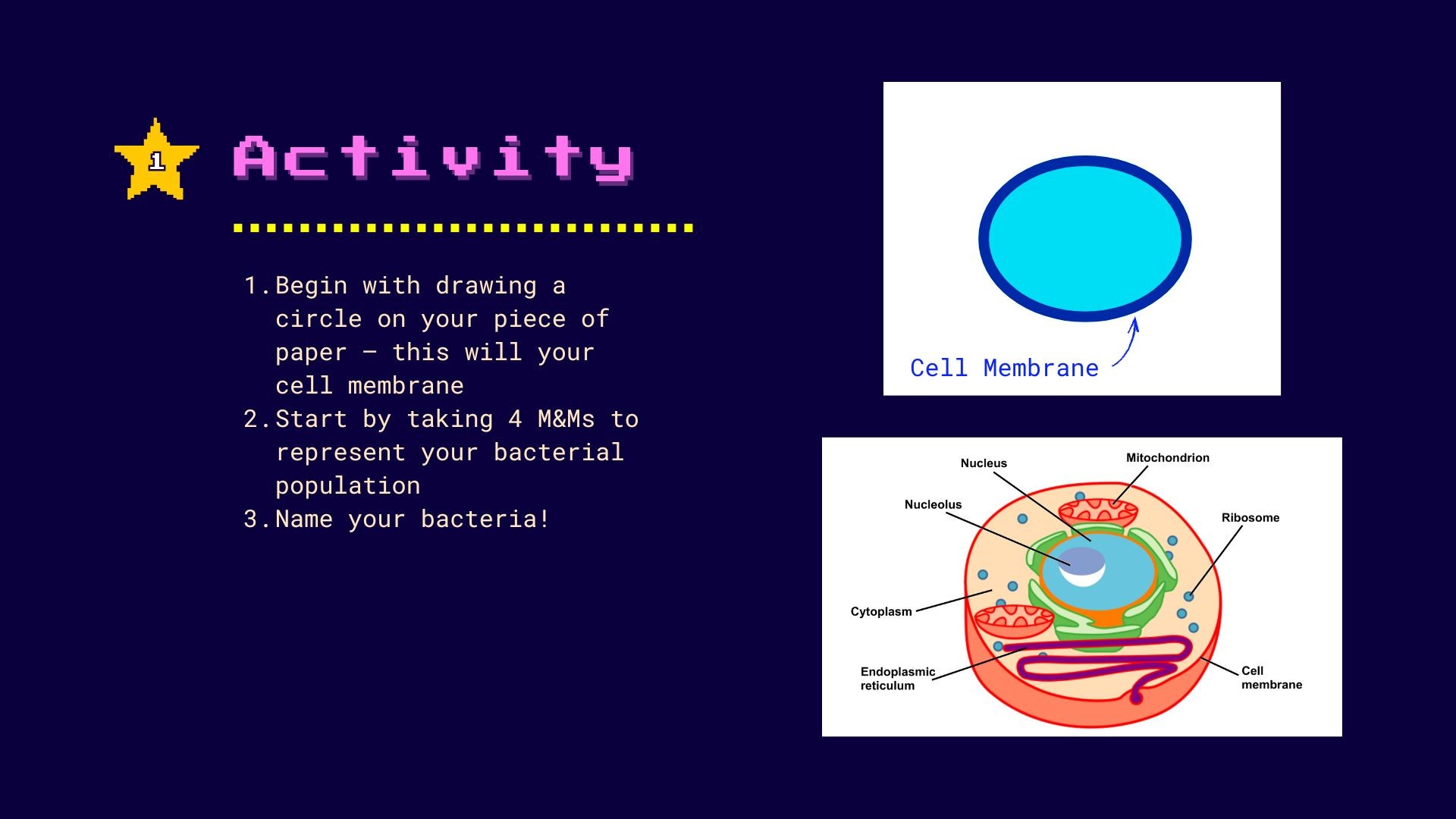 1

Activity

1. Begin with drawing a circle on your piece of paper – this will your cell membrane
2. Start by taking 4 M&Ms to represent your bacterial population
3. Name your bacteria!

Cell Membrane

Nucleus
Mitochondrion
Nucleolus
Ribosome
Cytoplasm
Endoplasmic reticulum
Cell membrane